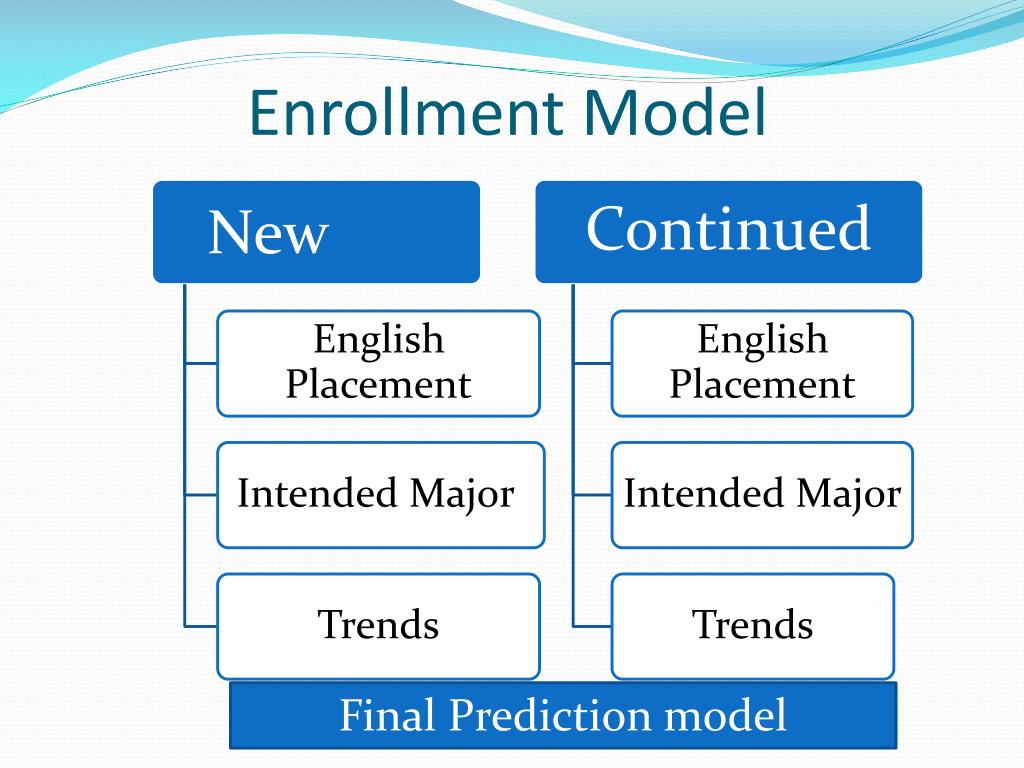 Enrollment Model

New

English Placement

Intended Major

Trends

Continued

English Placement

Intended Major

Trends

Final Prediction model